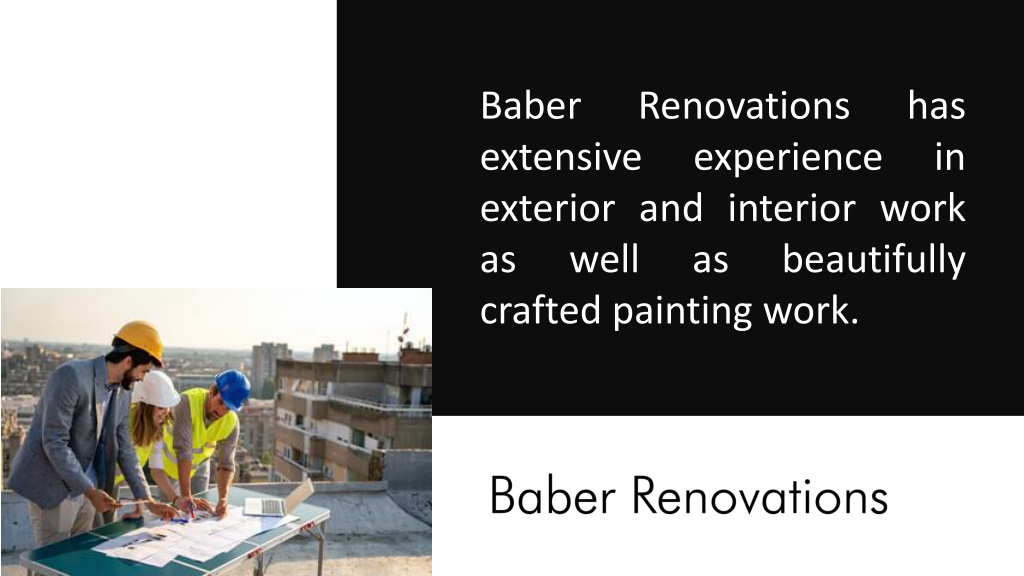 Baber Renovations has extensive experience in exterior and interior work as well as beautifully crafted painting work.

Baber Renovations